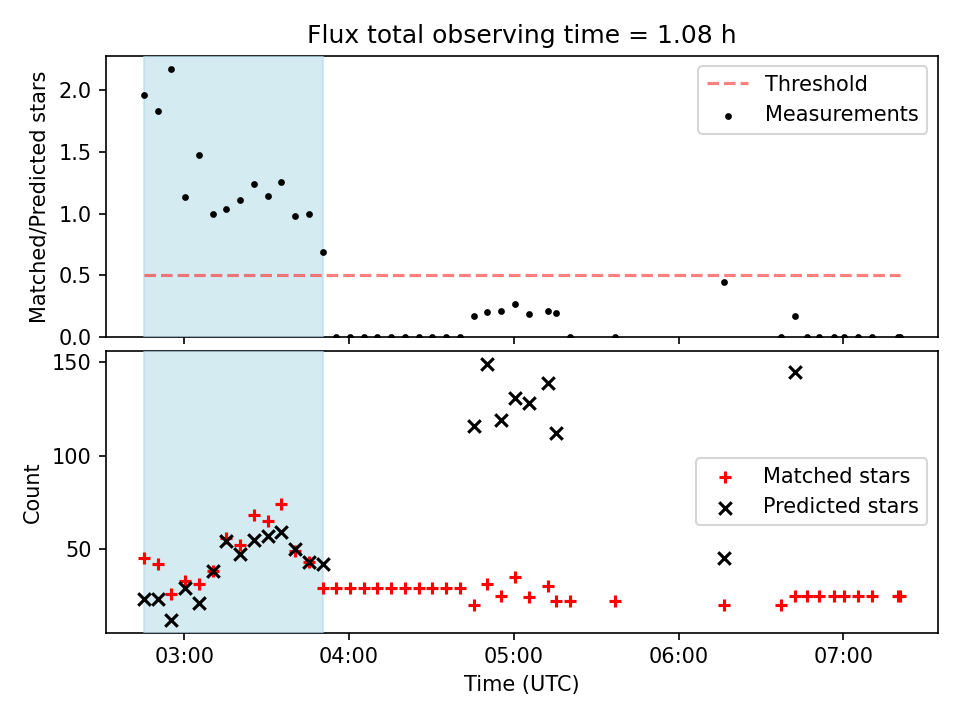 Flux total observing time = 1.08 h

Matched/Predicted stars

2.0
1.5
1.0
0.5
0.0

Threshold
Measurements

Count

150
100
50

Matched stars
Predicted stars

03:00
04:00
05:00
06:00
07:00

Time (UTC)